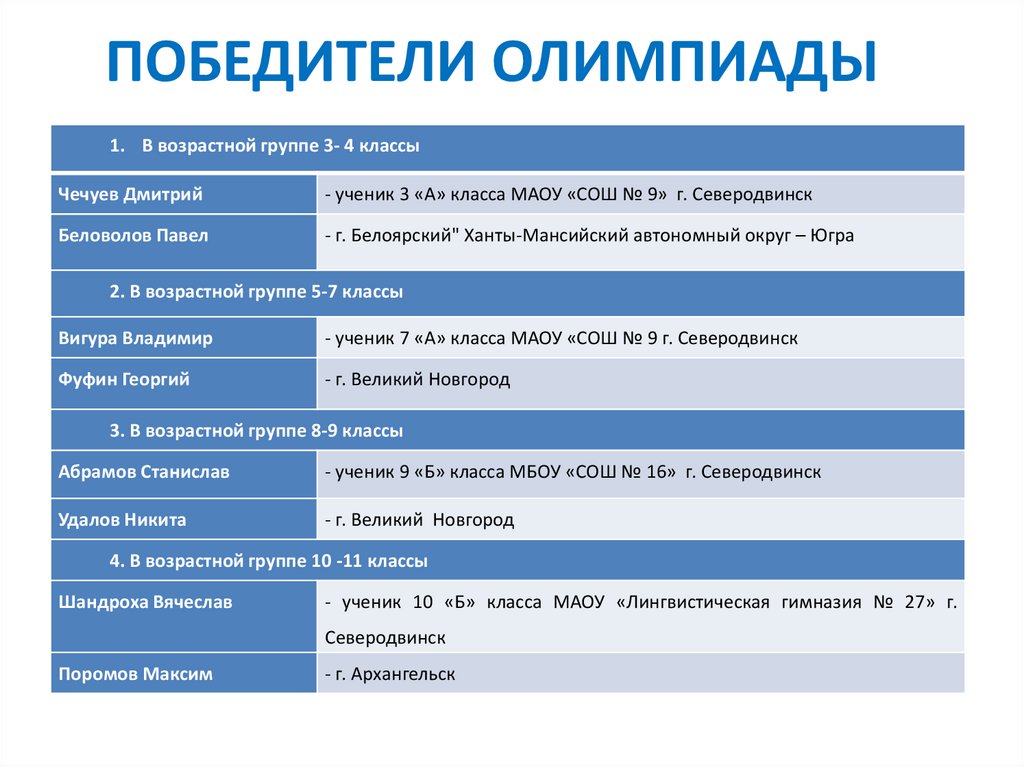 ПОБЕДИТЕЛИ ОЛИМПИАДЫ

| 1. В возрастной группе 3- 4 классы | |
|---|---|
| Чечуев Дмитрий | - ученик 3 «А» класса МАОУ «СОШ № 9» г. Северодвинск |
| Беловолов Павел | - г. Белоярский" Ханты-Мансийский автономный округ – Югра |
| 2. В возрастной группе 5-7 классы | |
| Вигура Владимир | - ученик 7 «А» класса МАОУ «СОШ № 9 г. Северодвинск |
| Фуфин Георгий | - г. Великий Новгород |
| 3. В возрастной группе 8-9 классы | |
| Абрамов Станислав | - ученик 9 «Б» класса МБОУ «СОШ № 16» г. Северодвинск |
| Удалов Никита | - г. Великий Новгород |
| 4. В возрастной группе 10 -11 классы | |
| Шандроха Вячеслав | - ученик 10 «Б» класса МАОУ «Лингвистическая гимназия № 27» г. Северодвинск |
| Поромов Максим | - г. Архангельск |